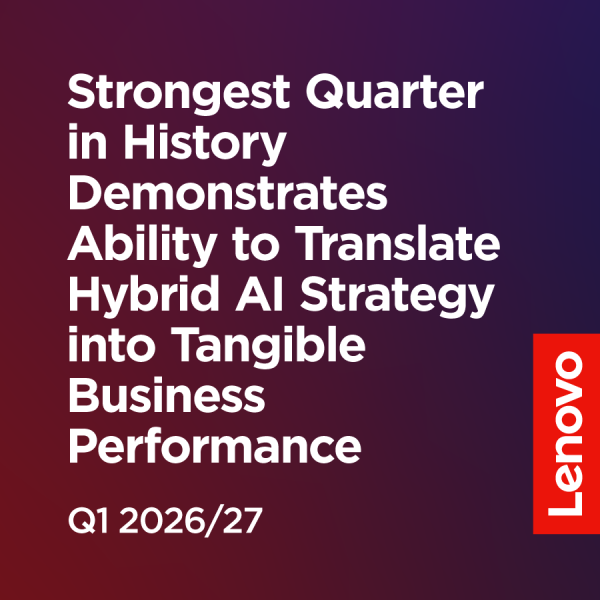 Strongest Quarter in History Demonstrates Ability to Translate Hybrid AI Strategy into Tangible Business Performance

Q1 2026/27

Lenovo